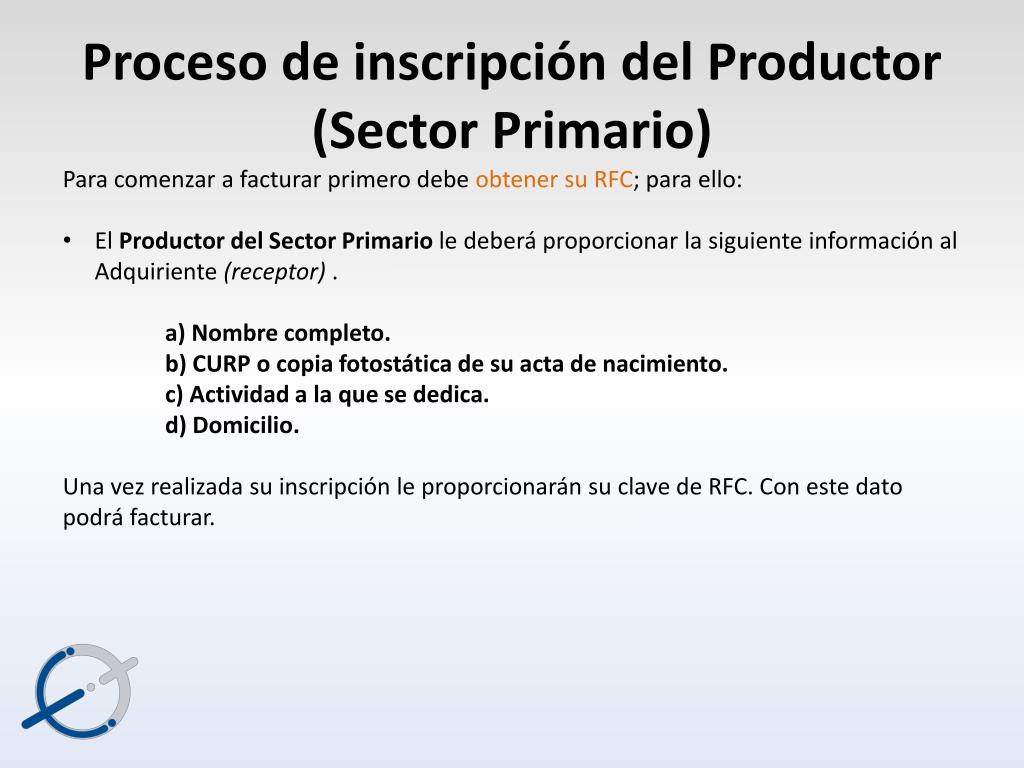 Proceso de inscripción del Productor (Sector Primario)

Para comenzar a facturar primero debe obtener su RFC; para ello:

• El Productor del Sector Primario le deberá proporcionar la siguiente información al Adquiriente (receptor) .

a) Nombre completo.
b) CURP o copia fotostática de su acta de nacimiento.
c) Actividad a la que se dedica.
d) Domicilio.

Una vez realizada su inscripción le proporcionarán su clave de RFC. Con este dato podrá facturar.